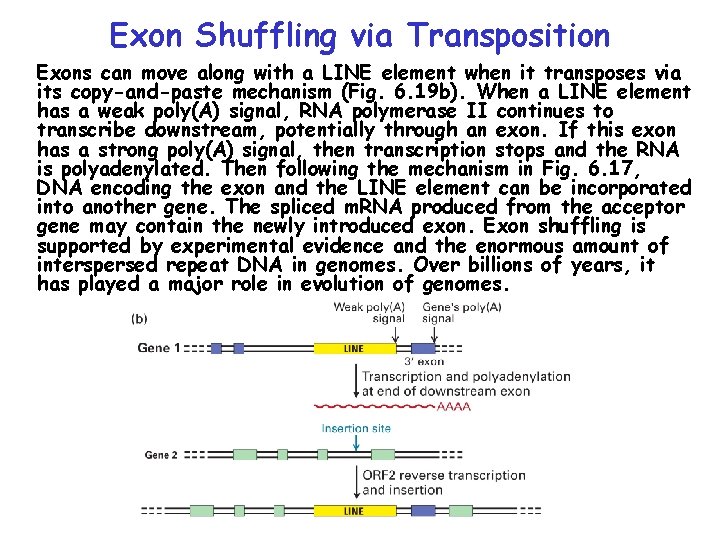 Exon Shuffling via Transposition

Exons can move along with a LINE element when it transposes via its copy-and-paste mechanism (Fig. 6.19b). When a LINE element has a weak poly(A) signal, RNA polymerase II continues to transcribe downstream, potentially through an exon. If this exon has a strong poly(A) signal, then transcription stops and the RNA is polyadenylated. Then following the mechanism in Fig. 6.17, DNA encoding the exon and the LINE element can be incorporated into another gene. The spliced mRNA produced from the acceptor gene may contain the newly introduced exon. Exon shuffling is supported by experimental evidence and the enormous amount of interspersed repeat DNA in genomes. Over billions of years, it has played a major role in evolution of genomes.

(b)

Weak poly(A) signal

Gene's poly(A) signal

Gene 1

LINE

3' exon

Transcription and polyadenylation at end of downstream exon

AAAA

Insertion site

Gene 2

ORF2 reverse transcription and insertion

LINE